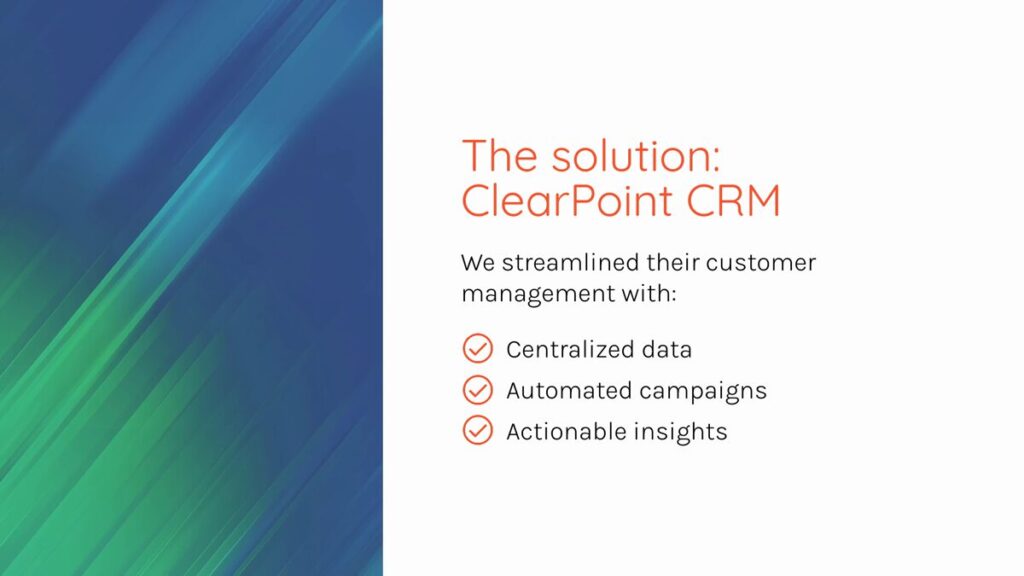 The solution: ClearPoint CRM

We streamlined their customer management with:

Centralized data
Automated campaigns
Actionable insights